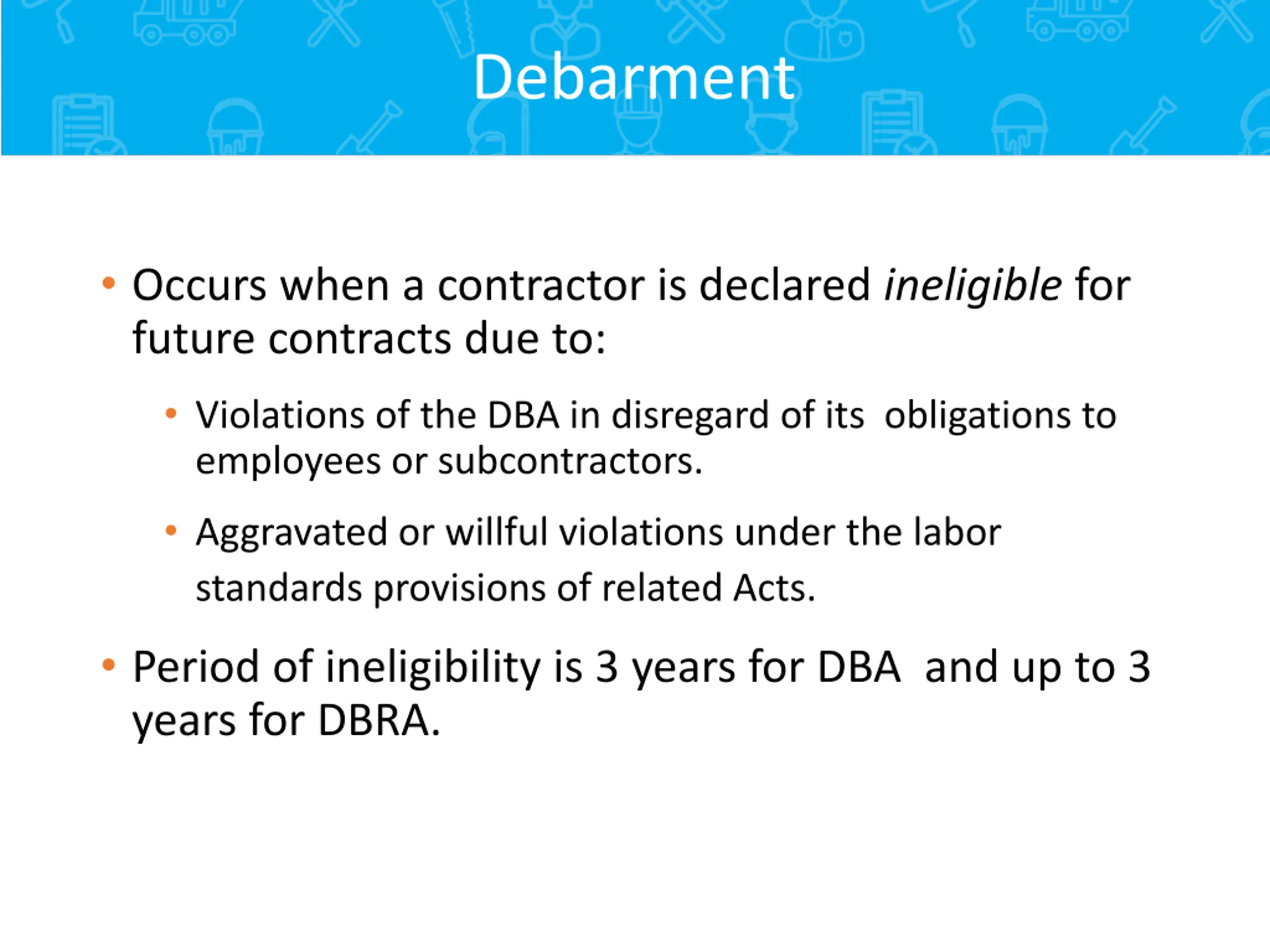 Debarment

• Occurs when a contractor is declared ineligible for future contracts due to:

• Violations of the DBA in disregard of its obligations to employees or subcontractors.

• Aggravated or willful violations under the labor standards provisions of related Acts.

• Period of ineligibility is 3 years for DBA and up to 3 years for DBRA.